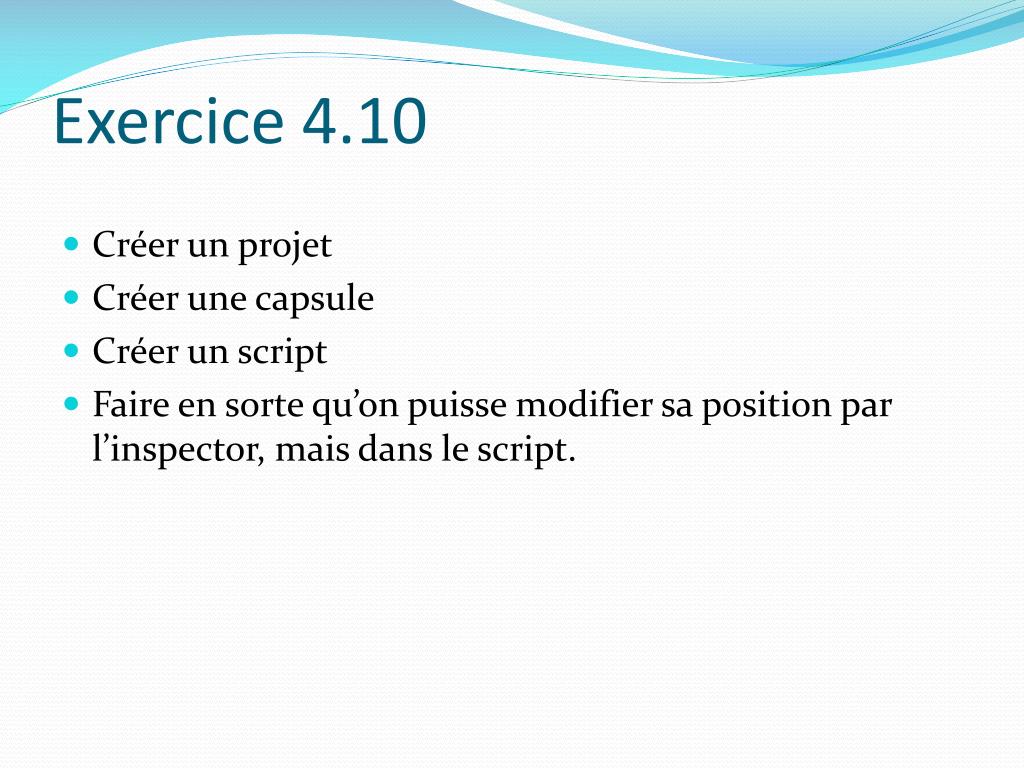 Exercice 4.10

- Créer un projet
- Créer une capsule
- Créer un script
- Faire en sorte qu’on puisse modifier sa position par l’inspector, mais dans le script.